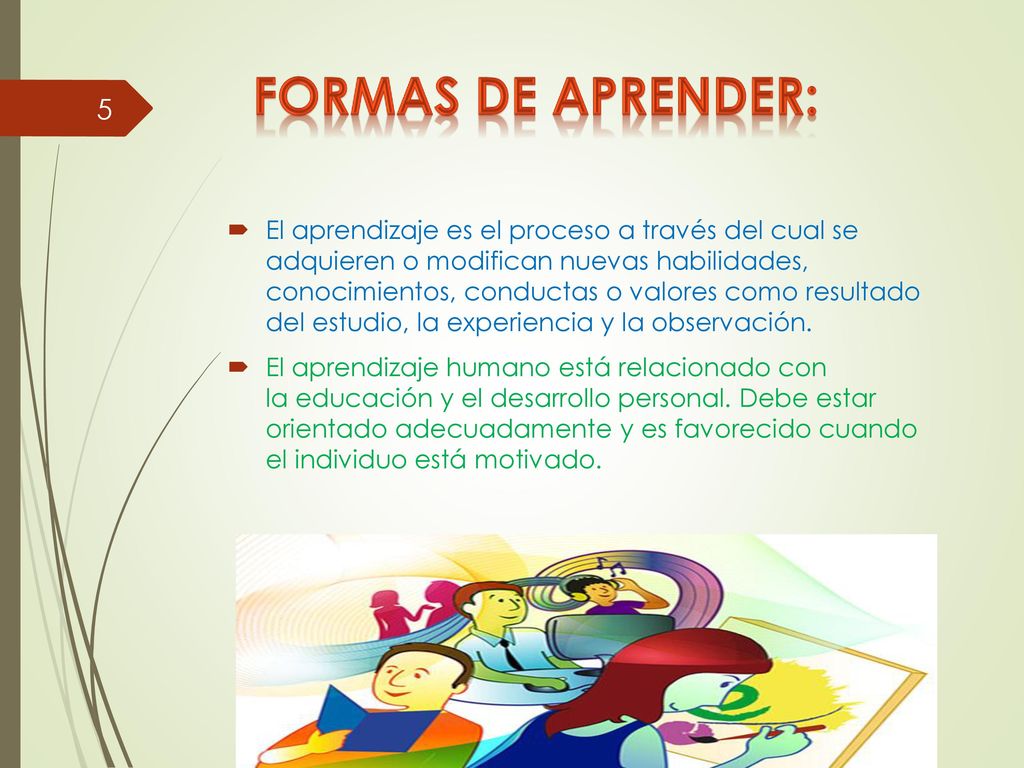 5

FORMAS DE APRENDER:

El aprendizaje es el proceso a través del cual se adquieren o modifican nuevas habilidades, conocimientos, conductas o valores como resultado del estudio, la experiencia y la observación.

El aprendizaje humano está relacionado con la educación y el desarrollo personal. Debe estar orientado adecuadamente y es favorecido cuando el individuo está motivado.